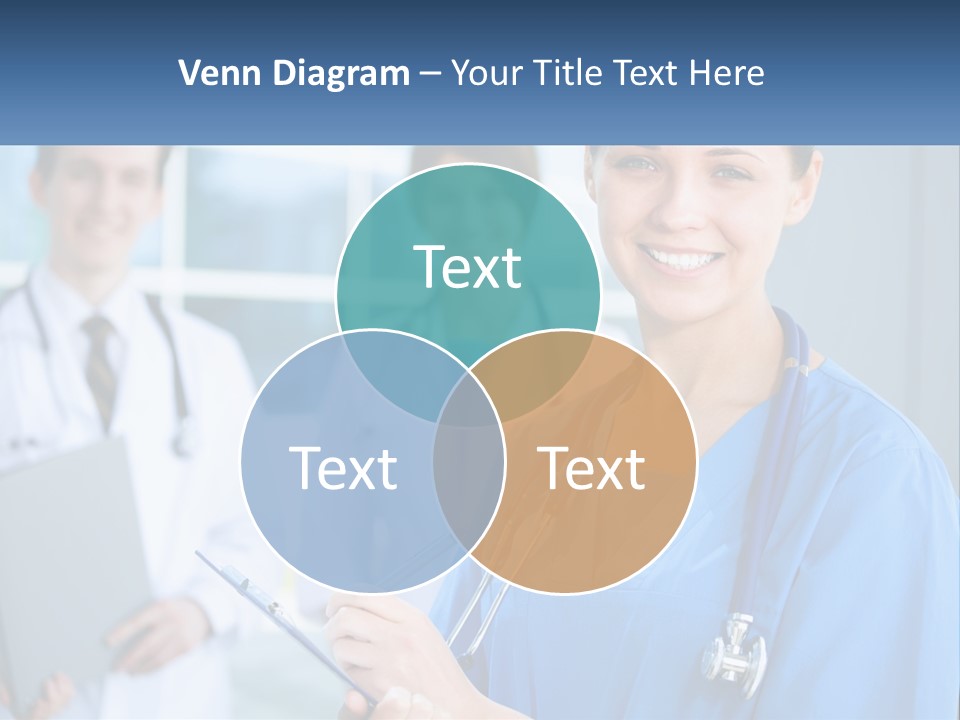 Venn Diagram – Your Title Text Here

Text

Text

Text